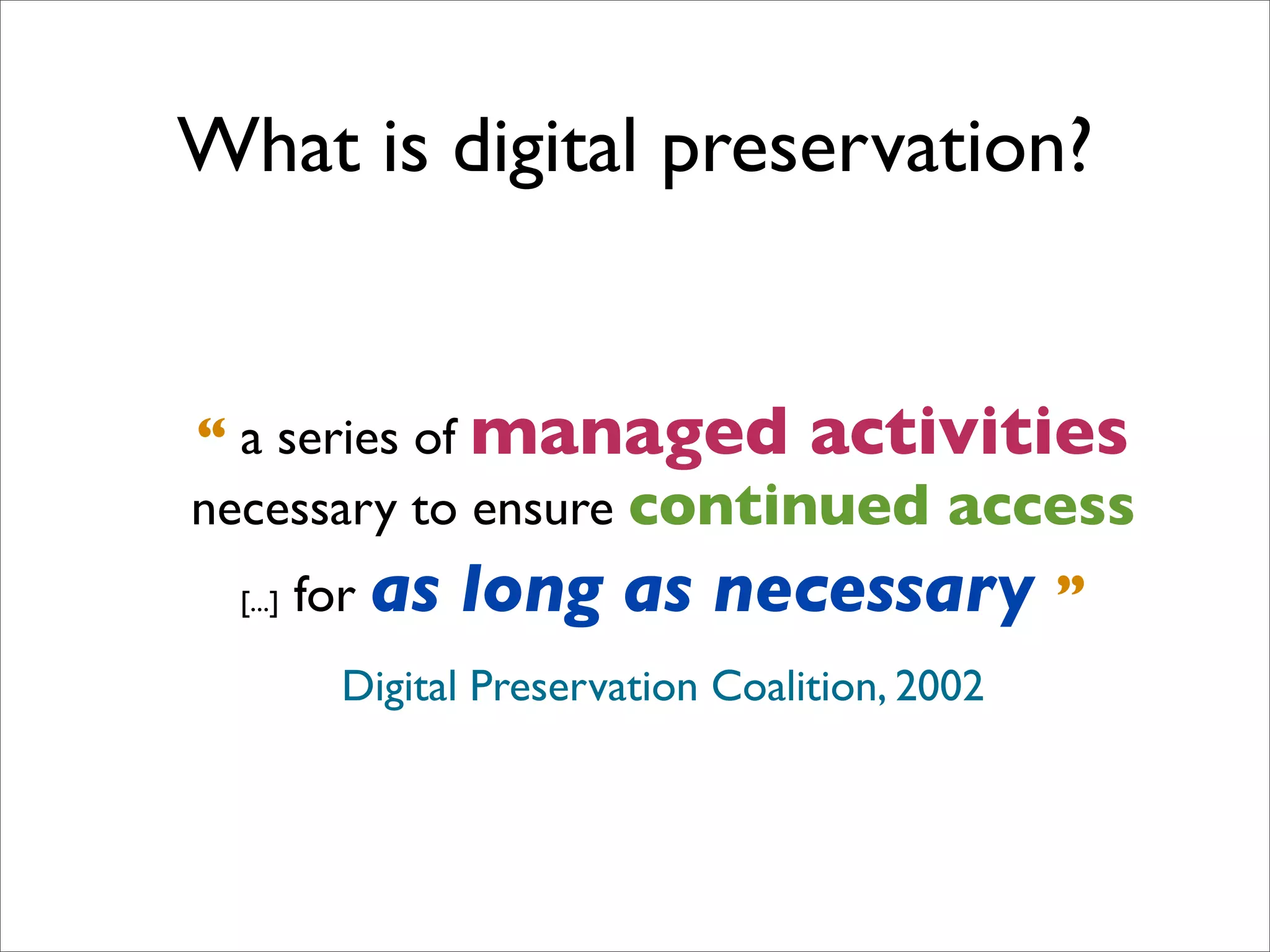 What is digital preservation?

“ a series of managed activities necessary to ensure continued access [...] for as long as necessary ”

Digital Preservation Coalition, 2002